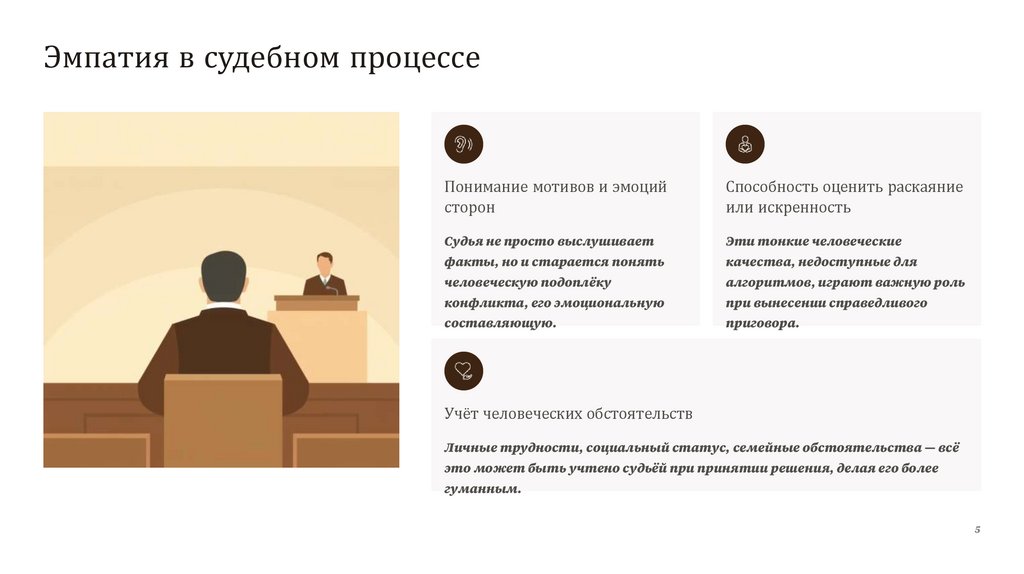 Эмпатия в судебном процессе

Понимание мотивов и эмоций сторон

Судья не просто выслушивает факты, но и старается понять человеческую подоплёку конфликта, его эмоциональную составляющую.

Способность оценить раскаяние или искренность

Эти тонкие человеческие качества, недоступные для алгоритмов, играют важную роль при вынесении справедливого приговора.

Учёт человеческих обстоятельств

Личные трудности, социальный статус, семейные обстоятельства — всё это может быть учтено судьёй при принятии решения, делая его более гуманным.

5